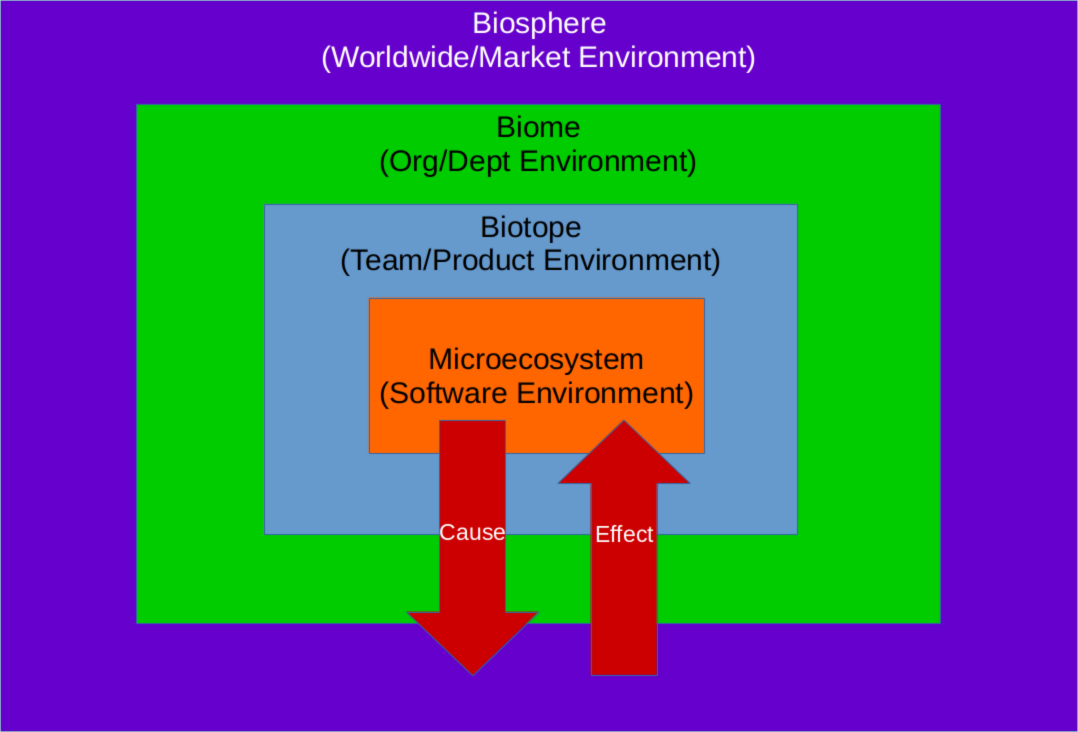 Biosphere
(Worldwide/Market Environment)

Biome
(Org/Dept Environment)

Biotope
(Team/Product Environment)

Microecosystem
(Software Environment)

Cause

Effect